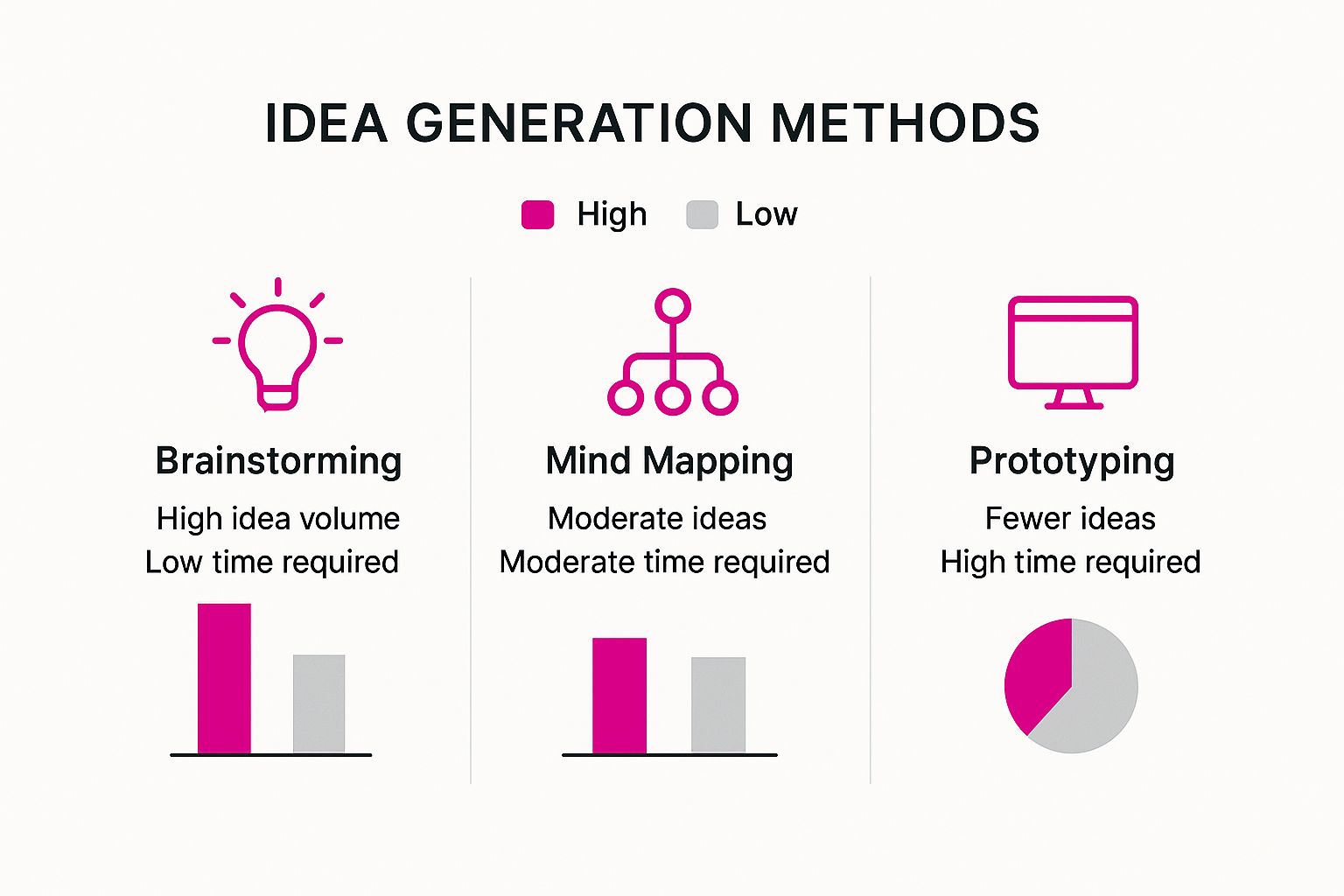 IDEA GENERATION METHODS

High Low

Brainstorming

High idea volume
Low time required

Mind Mapping

Moderate ideas
Moderate time required

Prototyping

Fewer ideas
High time required